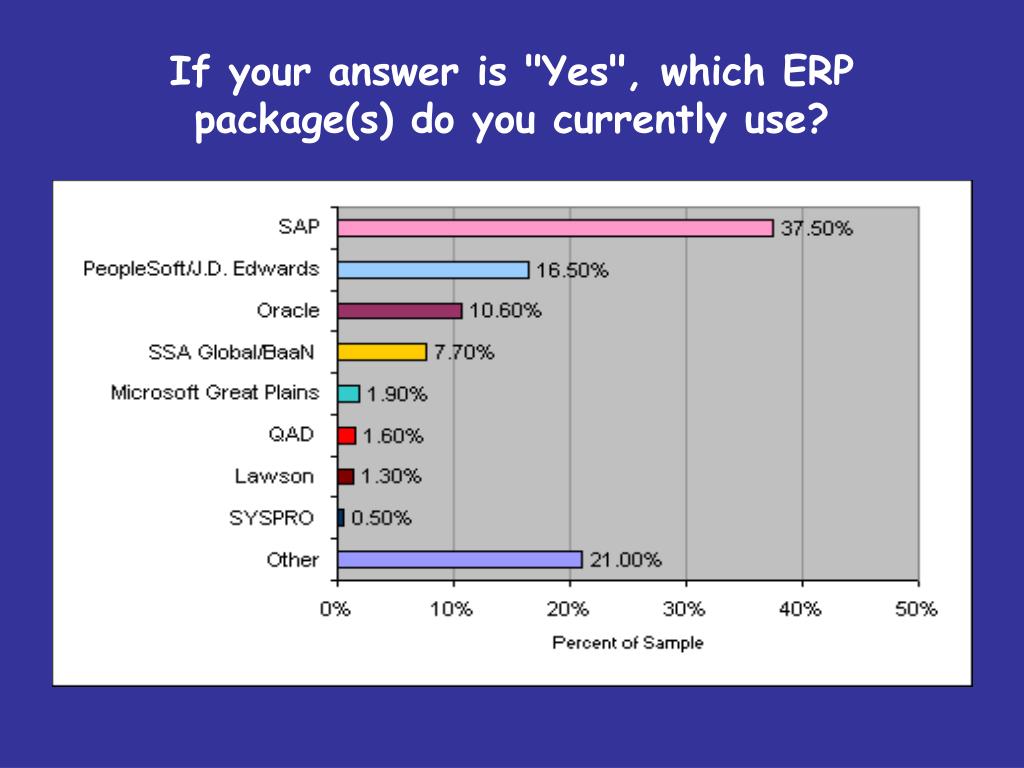 If your answer is "Yes", which ERP package(s) do you currently use?

SAP 37.50%
PeopleSoft/J.D. Edwards 16.50%
Oracle 10.60%
SSA Global/BaaN 7.70%
Microsoft Great Plains 1.90%
QAD 1.60%
Lawson 1.30%
SYSPRO 0.50%
Other 21.00%

0% 10% 20% 30% 40% 50%
Percent of Sample